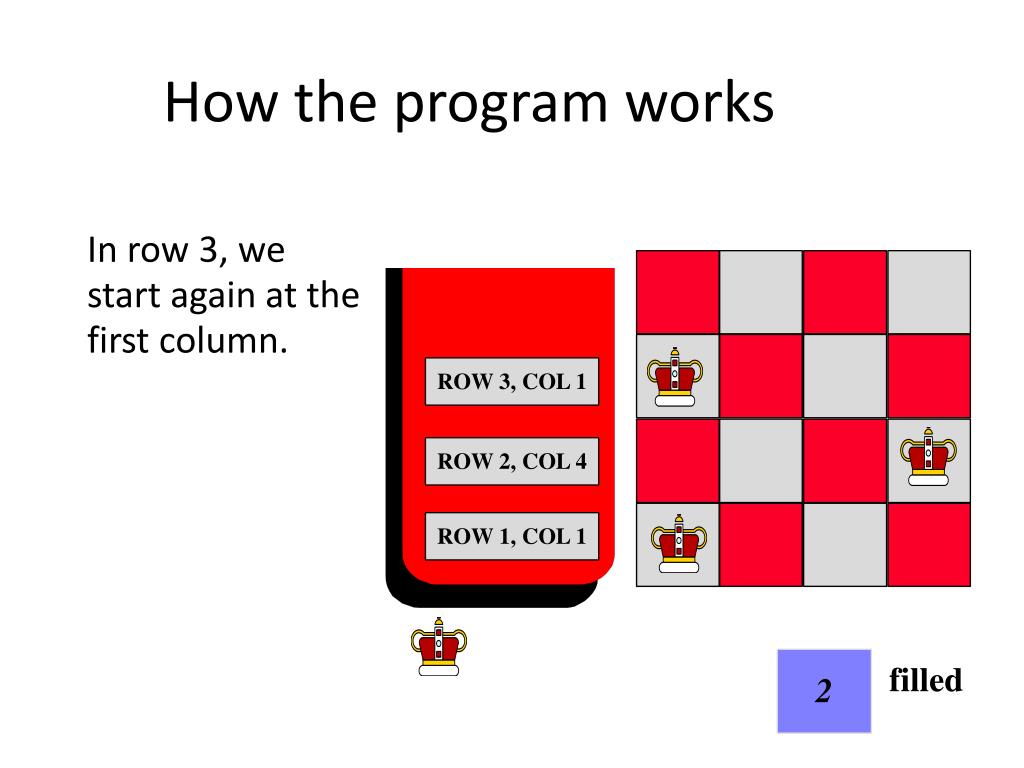 How the program works

In row 3, we start again at the first column.

ROW 3, COL 1

ROW 2, COL 4

ROW 1, COL 1

2

filled